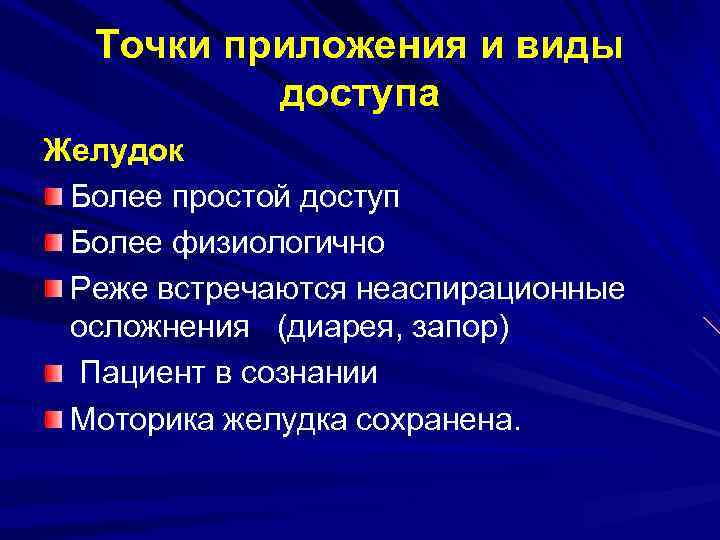 Точки приложения и виды доступа

Желудок

Более простой доступ

Более физиологично

Реже встречаются неаспирационные осложнения (диарея, запор)

Пациент в сознании

Моторика желудка сохранена.